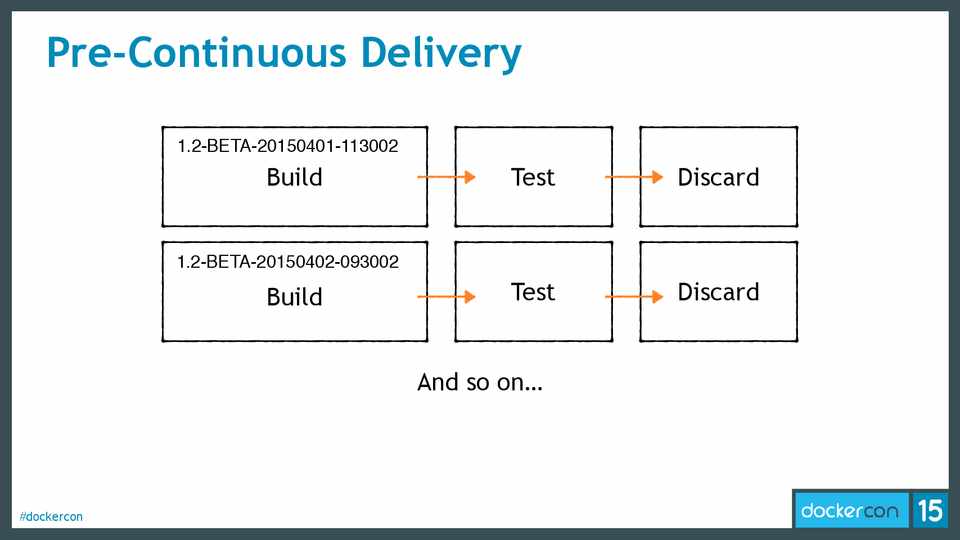 Pre-Continuous Delivery

1.2-BETA-20150401-113002
Build

Test

Discard

1.2-BETA-20150402-093002
Build

Test

Discard

And so on…

#dockercon

dockercon 15